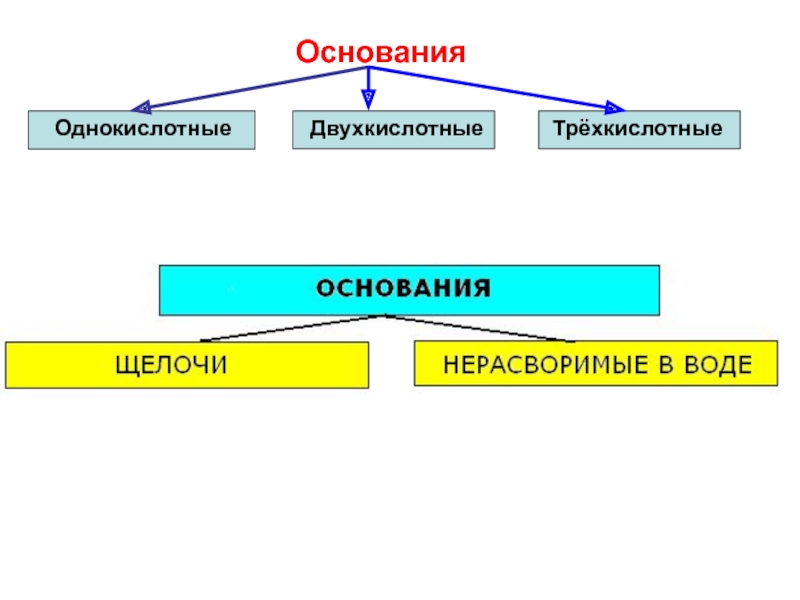 Основания

Однокислотные

Двухкислотные

Трёхкислотные

ОСНОВАНИЯ

ЩЕЛОЧИ

НЕРАСВОРИМЫЕ В ВОДЕ